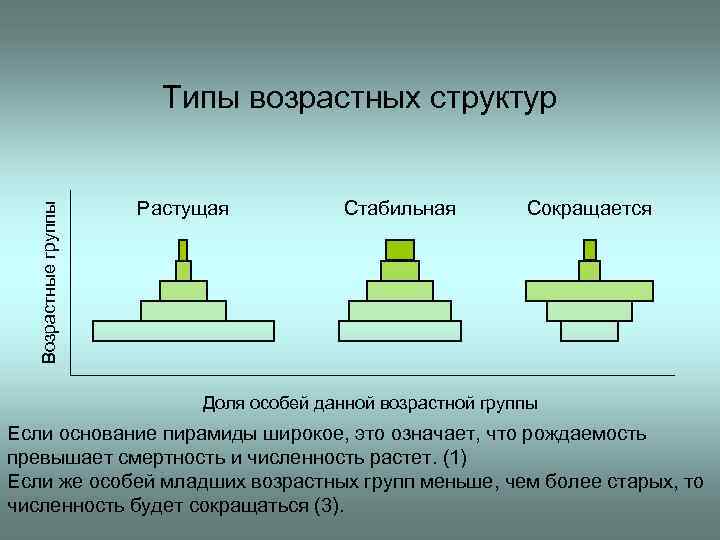 Типы возрастных структур

Возрастные группы

Растущая

Стабильная

Сокращается

Доля особей данной возрастной группы

Если основание пирамиды широкое, это означает, что рождаемость превышает смертность и численность растет. (1)
Если же особей младших возрастных групп меньше, чем более старых, то численность будет сокращаться (3).